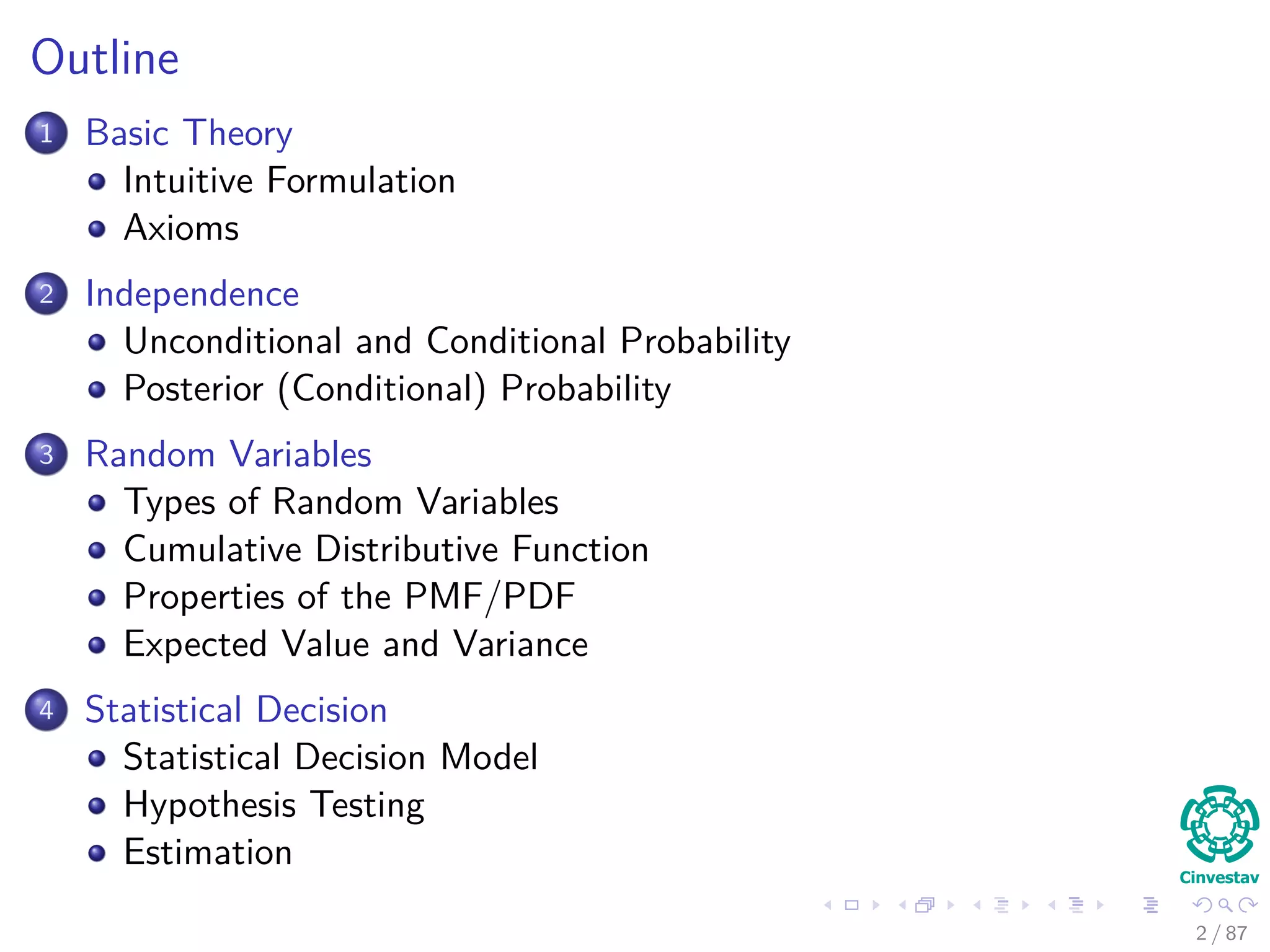 Outline

1 Basic Theory
- Intuitive Formulation
- Axioms

2 Independence
- Unconditional and Conditional Probability
- Posterior (Conditional) Probability

3 Random Variables
- Types of Random Variables
- Cumulative Distributive Function
- Properties of the PMF/PDF
- Expected Value and Variance

4 Statistical Decision
- Statistical Decision Model
- Hypothesis Testing
- Estimation

Cinvestav

2 / 87